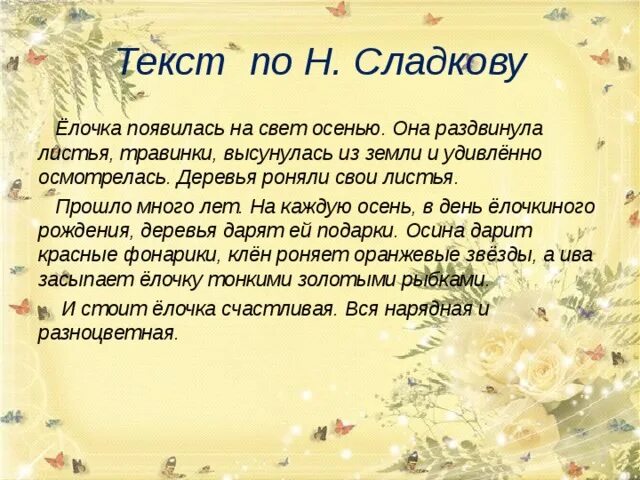 Текст по Н. Сладкову

Ёлочка появилась на свет осенью. Она раздвинула листья, травинки, высунулась из земли и удивлённо осмотрелась. Деревья роняли свои листья.

Прошло много лет. На каждую осень, в день ёлочкиного рождения, деревья дарят ей подарки. Осина дарит красные фонарики, клён роняет оранжевые звёзды, а ива засыпает ёлочку тонкими золотыми рыбками.

И стоит ёлочка счастливая. Вся нарядная и разноцветная.